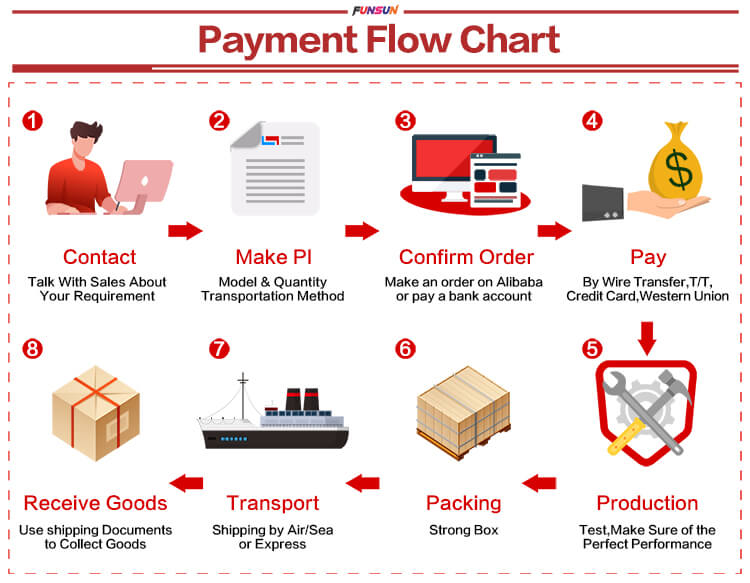 FUNSUN

Payment Flow Chart

1

Contact

Talk With Sales About Your Requirement

2

Make PI

Model & Quantity Transportation Method

3

Confirm Order

Make an order on Alibaba or pay a bank account

4

$

Pay

By Wire Transfer,T/T, Credit Card,Western Union

5

Production

Test,Make Sure of the Perfect Performance

6

Packing

Strong Box

7

Transport

Shipping by Air/Sea or Express

8

Receive Goods

Use shipping Documents to Collect Goods